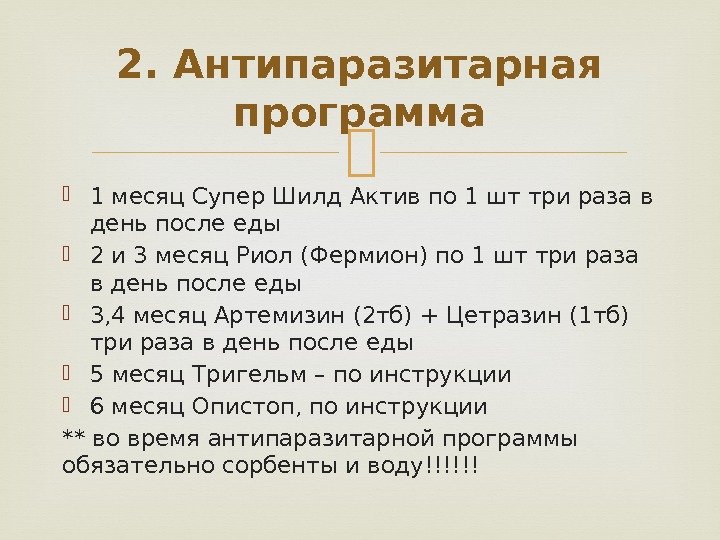 2. Антипаразитарная программа

1 месяц Супер Шилд Актив по 1 шт три раза в день после еды

2 и 3 месяц Риол (Фермион) по 1 шт три раза в день после еды

3,4 месяц Артемизин (2тб) + Цетразин (1тб) три раза в день после еды

5 месяц Тригельм – по инструкции

6 месяц Опистоп, по инструкции

** во время антипаразитарной программы обязательно сорбенты и воду!!!!!!